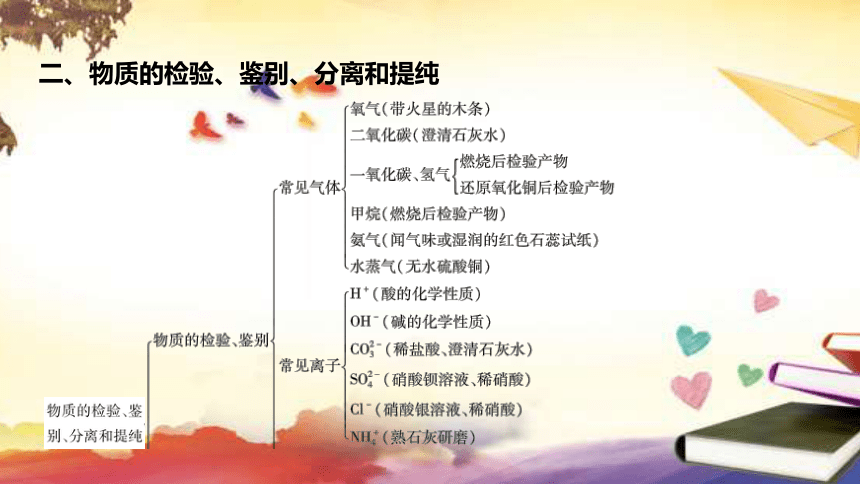 二、物质的检验、鉴别、分离和提纯

物质的检验、鉴别、分离和提纯

物质的检验、鉴别

常见气体

氧气（带火星的木条）

二氧化碳（澄清石灰水）

一氧化碳、氢气 燃烧后检验产物 还原氧化铜后检验产物

甲烷（燃烧后检验产物）

氨气（闻气味或湿润的红色石蕊试纸）

水蒸气（无水硫酸铜）

常见离子

$H^+$（酸的化学性质）

$OH^-$（碱的化学性质）

$CO_3^{2-}$（稀盐酸、澄清石灰水）

$SO_4^{2-}$（硝酸钡溶液、稀硝酸）

$Cl^-$（硝酸银溶液、稀硝酸）

$NH_4^+$（熟石灰研磨）